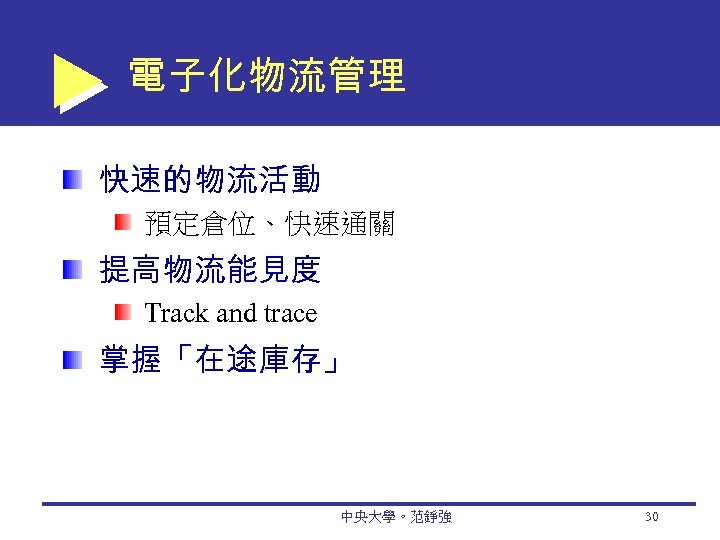 電子化物流管理

快速的物流活動

預定倉位、快速通關

提高物流能見度

Track and trace

掌握「在途庫存」

中央大學。范錚強

30